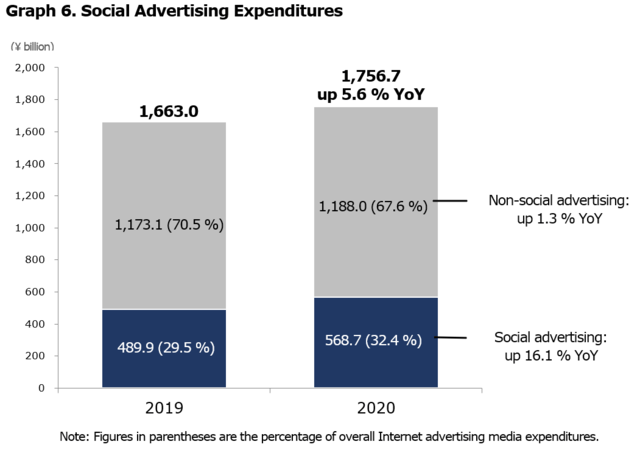 Graph 6. Social Advertising Expenditures

(¥ billion)

2,000
1,800
1,600
1,400
1,200
1,000
800
600
400
200
0

1,663.0

1,173.1 (70.5 %)

489.9 (29.5 %)

1,756.7
up 5.6 % YoY

1,188.0 (67.6 %)

568.7 (32.4 %)

Non-social advertising:
up 1.3 % YoY

Social advertising:
up 16.1 % YoY

2019

2020

Note: Figures in parentheses are the percentage of overall Internet advertising media expenditures.